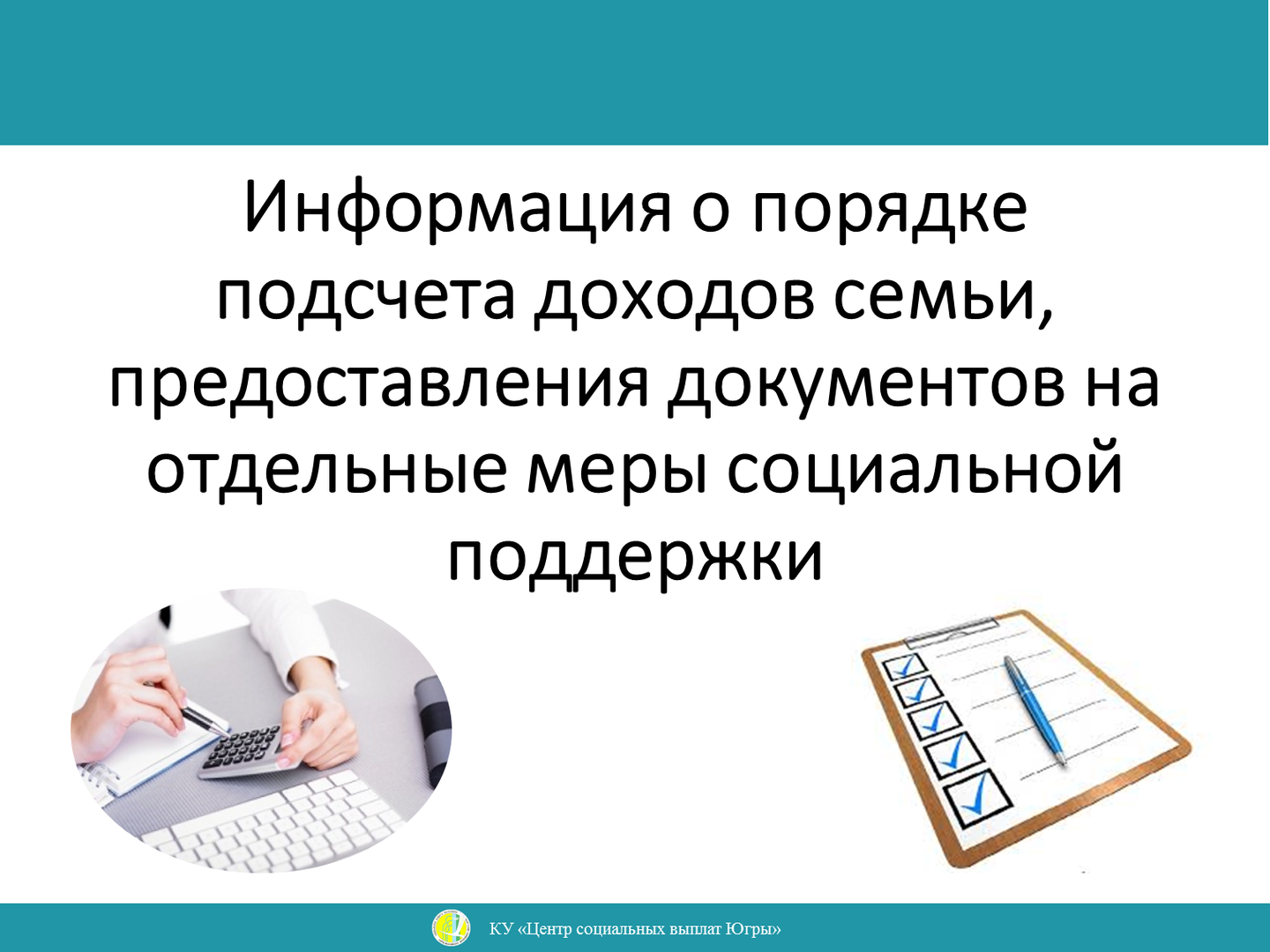 Информация о порядке подсчета доходов семьи, предоставления документов на отдельные меры социальной поддержки

КУ «Центр социальных выплат Югры»